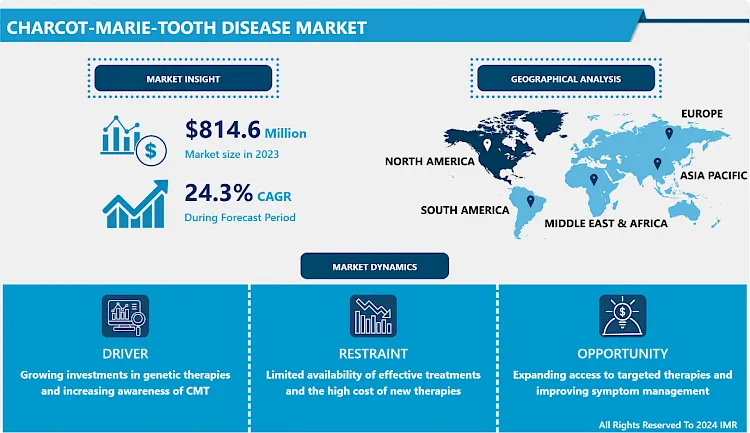 CHARCOT-MARIE-TOOTH DISEASE MARKET

MARKET INSIGHT

$814.6 Million
Market size in 2023

24.3% CAGR
During Forecast Period

GEOGRAPHICAL ANALYSIS

EUROPE

NORTH AMERICA

ASIA PACIFIC

SOUTH AMERICA

MIDDLE EAST & AFRICA

MARKET DYNAMICS

DRIVER
Growing investments in genetic therapies and increasing awareness of CMT

RESTRAINT
Limited availability of effective treatments and the high cost of new therapies

OPPORTUNITY
Expanding access to targeted therapies and improving symptom management

All Rights Reserved To 2024 IMR